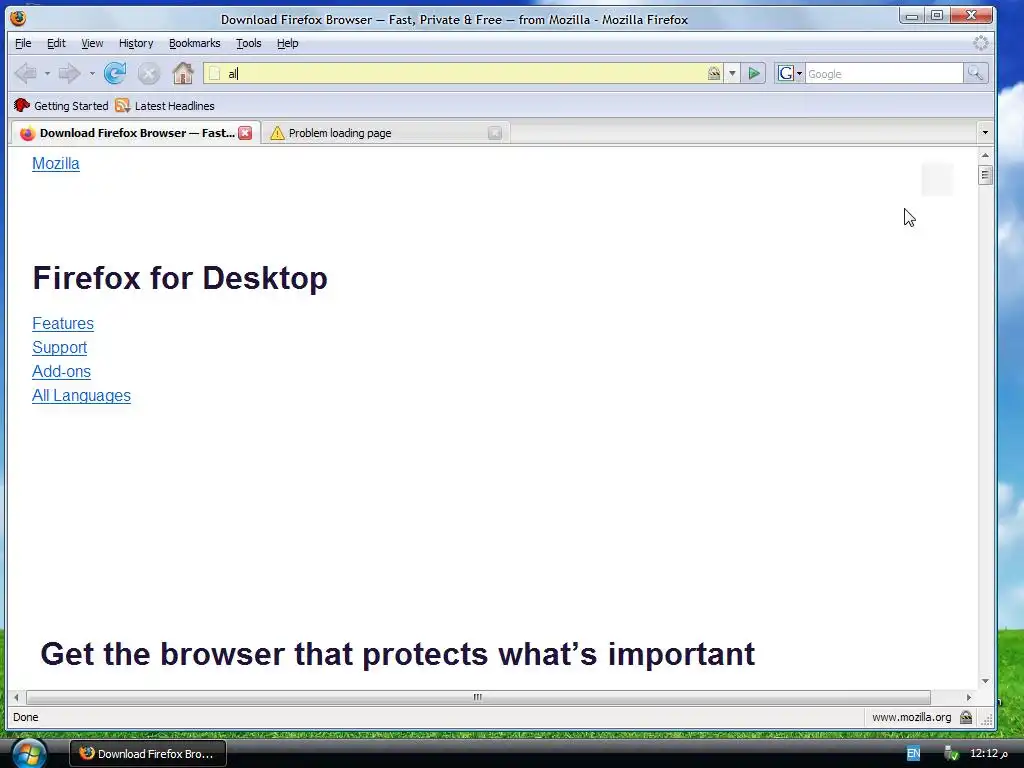 Download Firefox Browser — Fast, Private & Free — from Mozilla - Mozilla Firefox

File Edit View History Bookmarks Tools Help

al

Google

Getting Started Latest Headlines

Download Firefox Browser — Fast... Problem loading page

Mozilla

Firefox for Desktop

Features
Support
Add-ons
All Languages

Get the browser that protects what's important

Done www.mozilla.org

Download Firefox Bro...

EN 12:12 م